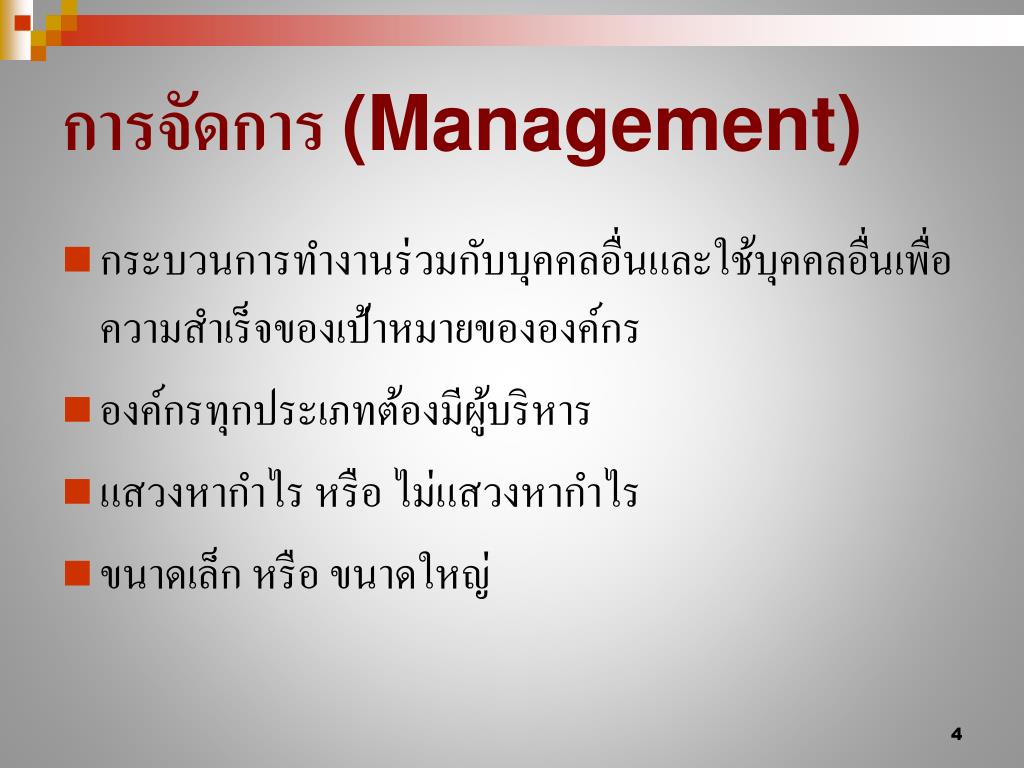 การจัดการ (Management)

กระบวนการทำงานร่วมกับบุคคลอื่นและใช้บุคคลอื่นเพื่อความสำเร็จของเป้าหมายขององค์กร

องค์กรทุกประเภทต้องมีผู้บริหาร

แสวงหากำไร หรือ ไม่แสวงหากำไร

ขนาดเล็ก หรือ ขนาดใหญ่

4